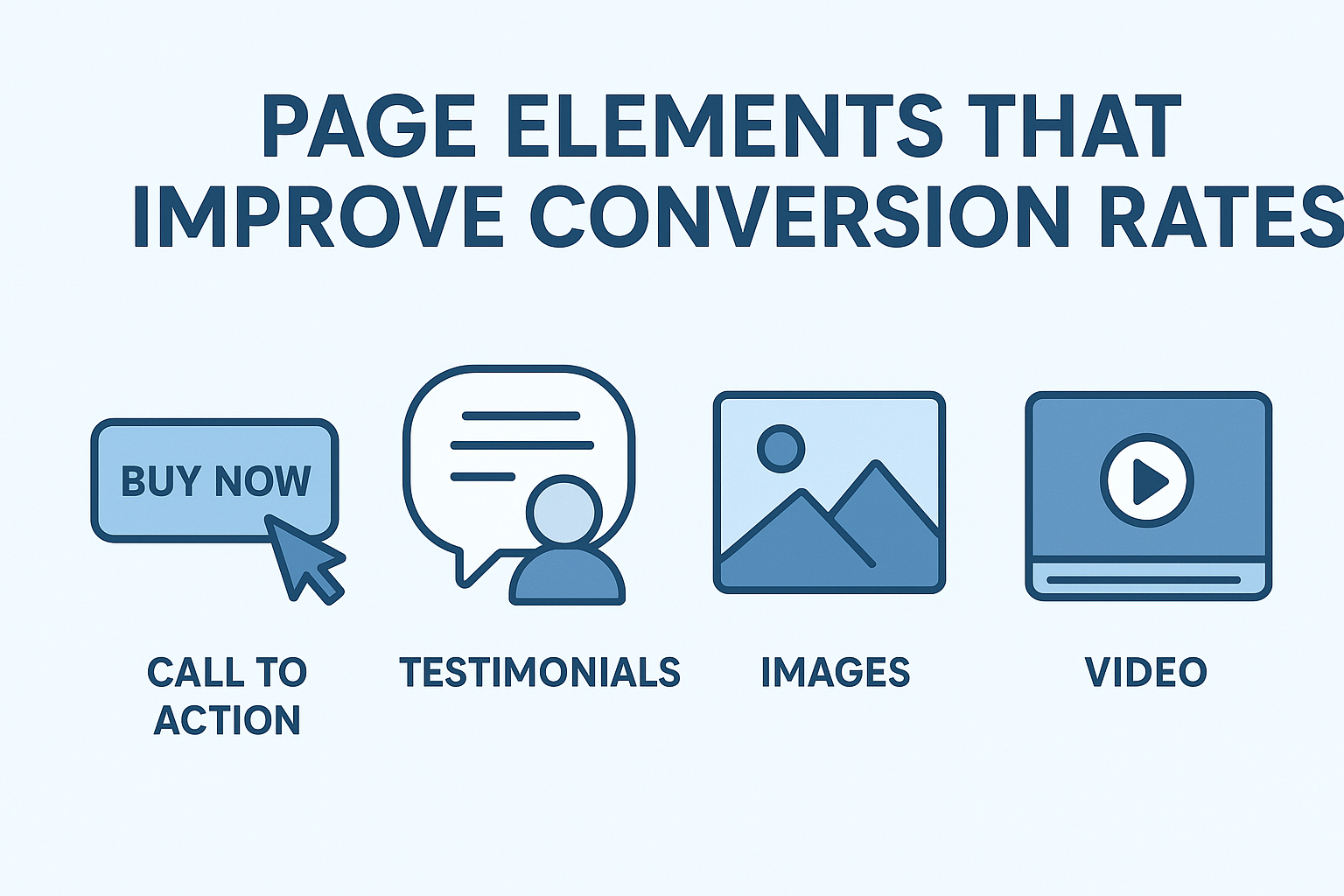 PAGE ELEMENTS THAT IMPROVE CONVERSION RATES

BUY NOW

CALL TO ACTION

TESTIMONIALS

IMAGES

VIDEO